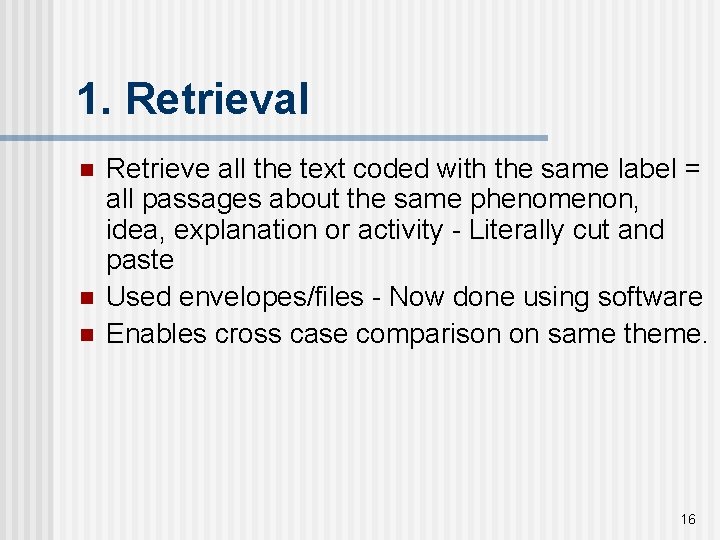 1. Retrieval

- Retrieve all the text coded with the same label = all passages about the same phenomenon, idea, explanation or activity - Literally cut and paste
- Used envelopes/files - Now done using software
- Enables cross case comparison on same theme.

16